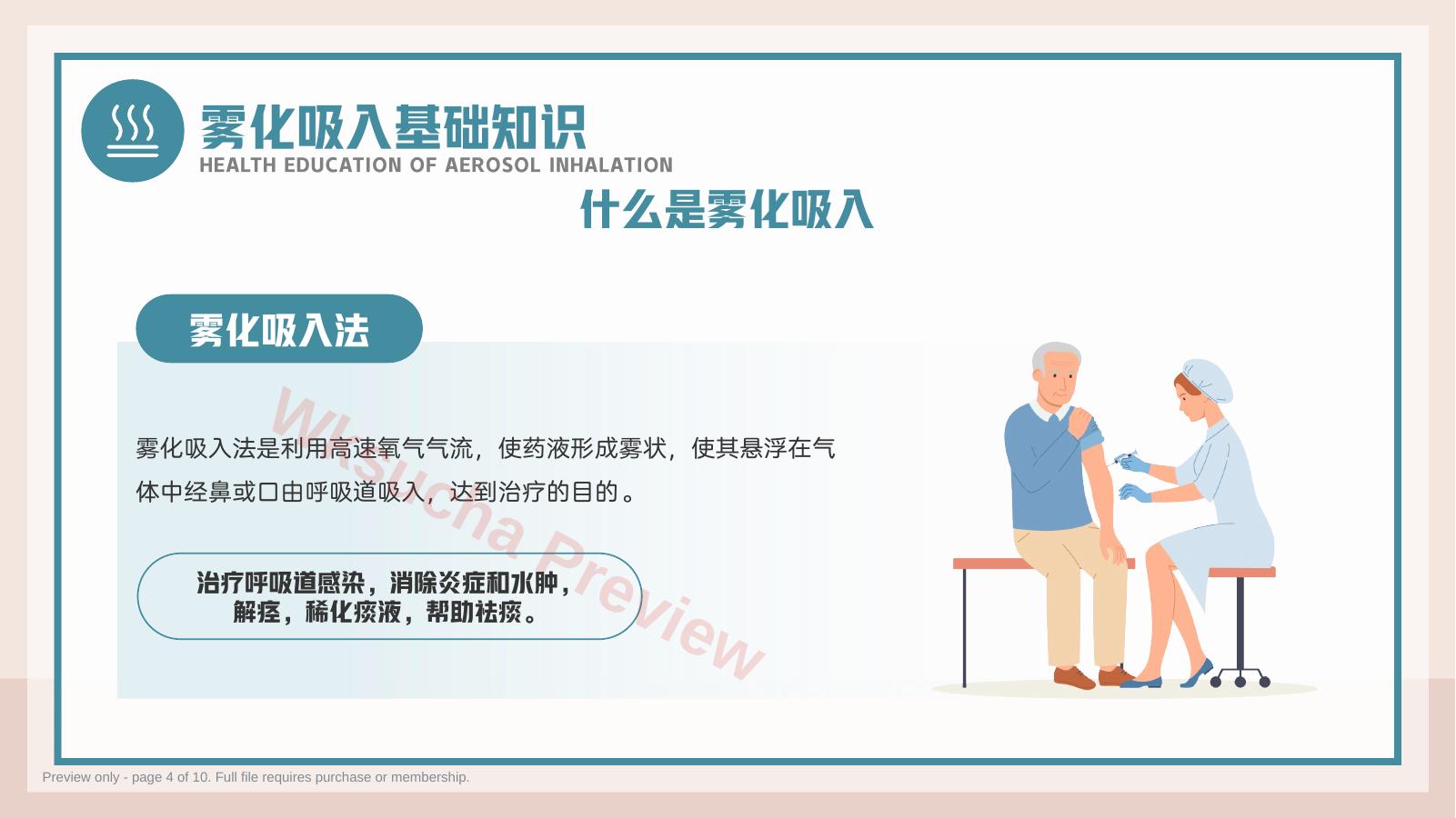 雾化吸入基础知识
HEALTH EDUCATION OF AEROSOL INHALATION

什么是雾化吸入

雾化吸入法

雾化吸入法是利用高速氧气气流，使药液形成雾状，使其悬浮在气体中经鼻或口由呼吸道吸入，达到治疗的目的。

治疗呼吸道感染，消除炎症和水肿，解痉，稀化痰液，帮助祛痰。

Wksucha Preview

Preview only - page 4 of 10. Full file requires purchase or membership.